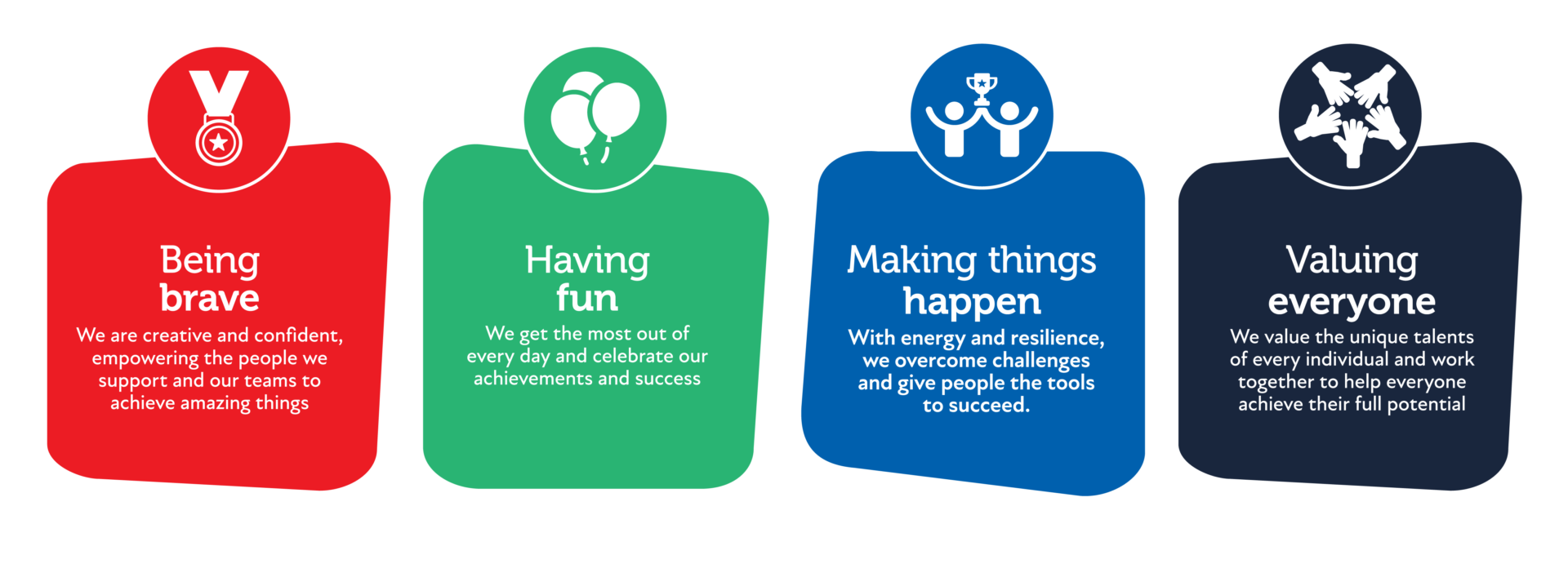 Being
brave
We are creative and confident, empowering the people we support and our teams to achieve amazing things

Having
fun
We get the most out of every day and celebrate our achievements and success

Making things
happen
With energy and resilience, we overcome challenges and give people the tools to succeed.

Valuing
everyone
We value the unique talents of every individual and work together to help everyone achieve their full potential